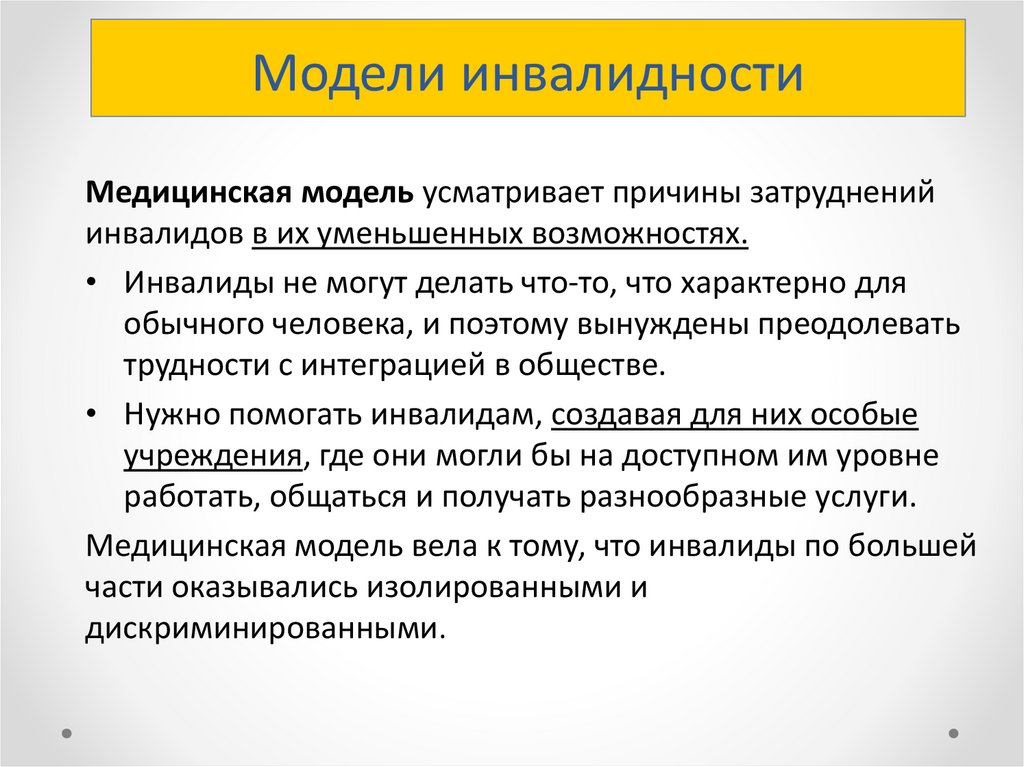 Модели инвалидности

Медицинская модель усматривает причины затруднений инвалидов в их уменьшенных возможностях.

• Инвалиды не могут делать что-то, что характерно для обычного человека, и поэтому вынуждены преодолевать трудности с интеграцией в обществе.

• Нужно помогать инвалидам, создавая для них особые учреждения, где они могли бы на доступном им уровне работать, общаться и получать разнообразные услуги.

Медицинская модель вела к тому, что инвалиды по большей части оказывались изолированными и дискриминированными.